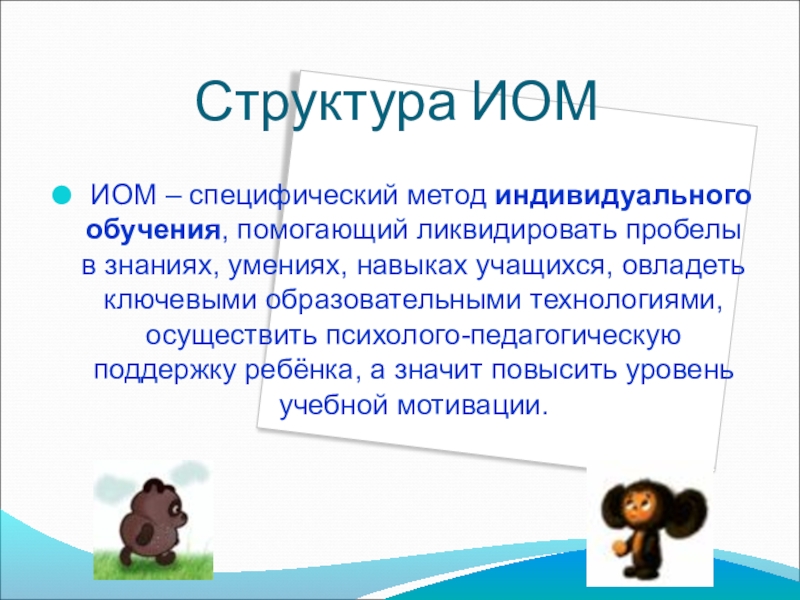 Структура ИОМ

ИОМ – специфический метод индивидуального обучения, помогающий ликвидировать пробелы в знаниях, умениях, навыках учащихся, овладеть ключевыми образовательными технологиями, осуществить психолого-педагогическую поддержку ребёнка, а значит повысить уровень учебной мотивации.